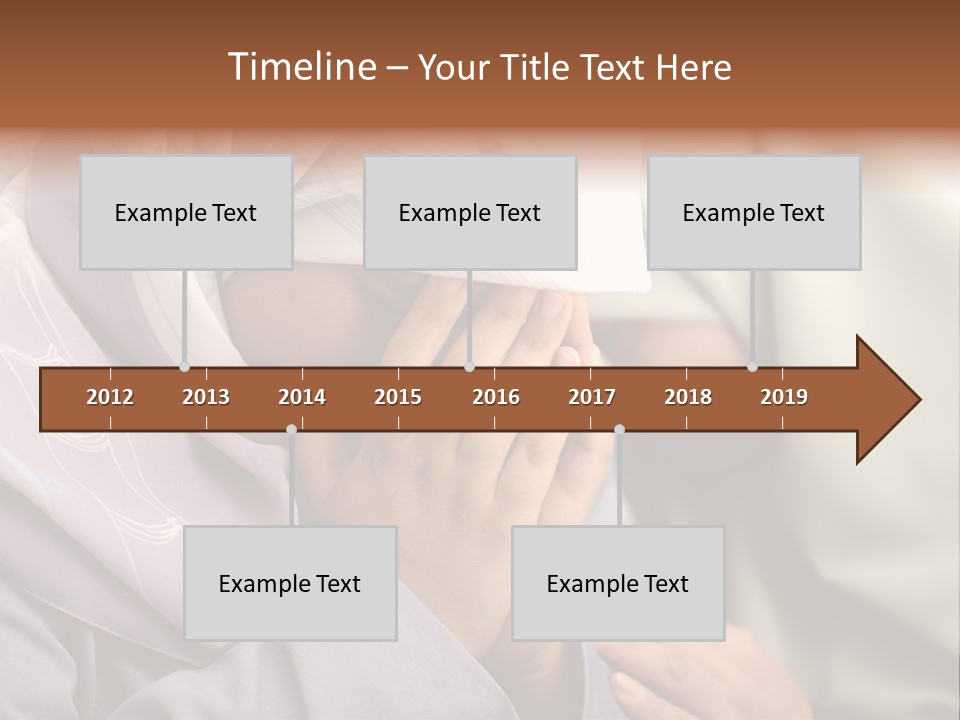 Timeline – Your Title Text Here

Example Text

Example Text

Example Text

2012 2013 2014 2015 2016 2017 2018 2019

Example Text

Example Text